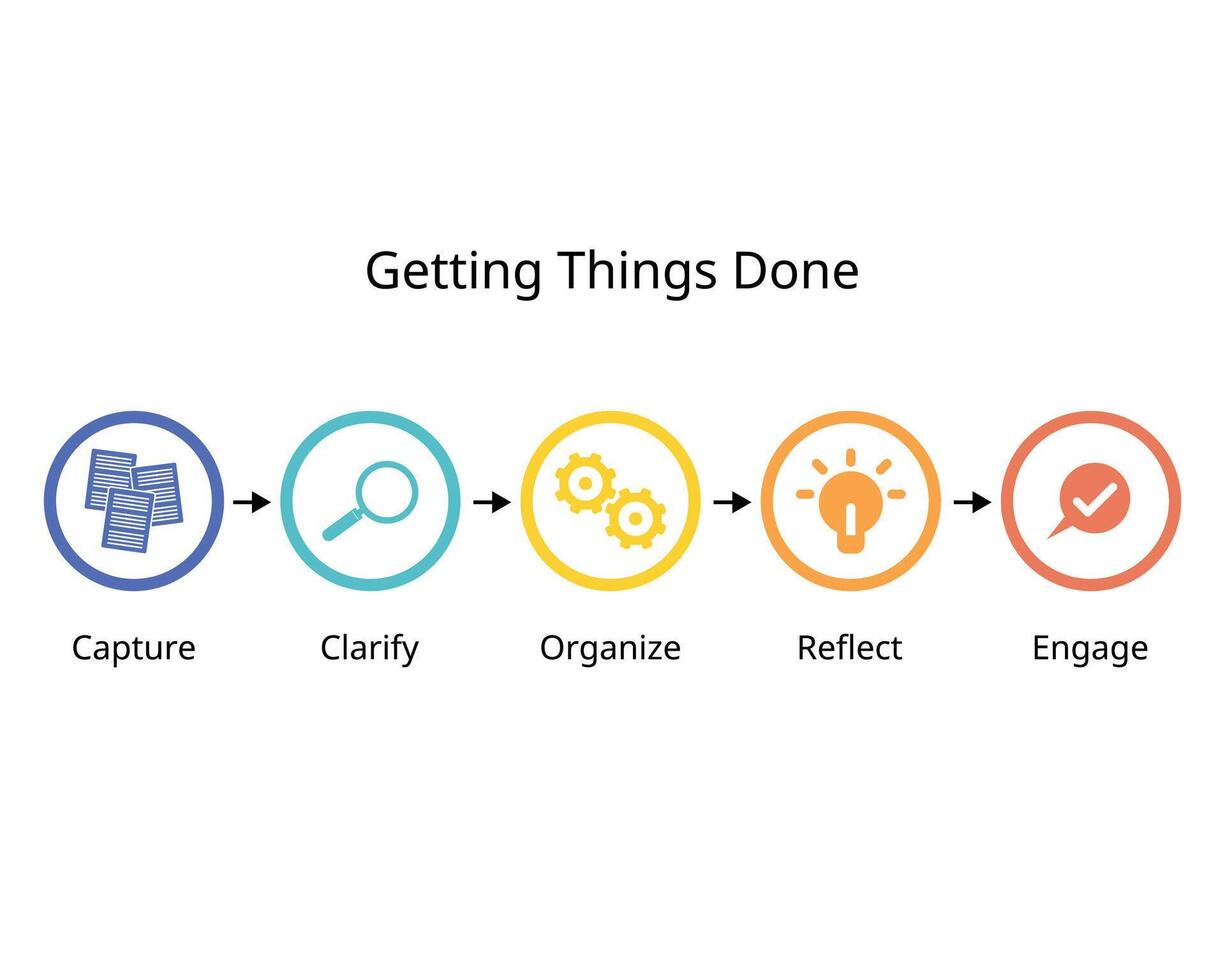 Getting Things Done

Capture

Clarify

Organize

Reflect

Engage